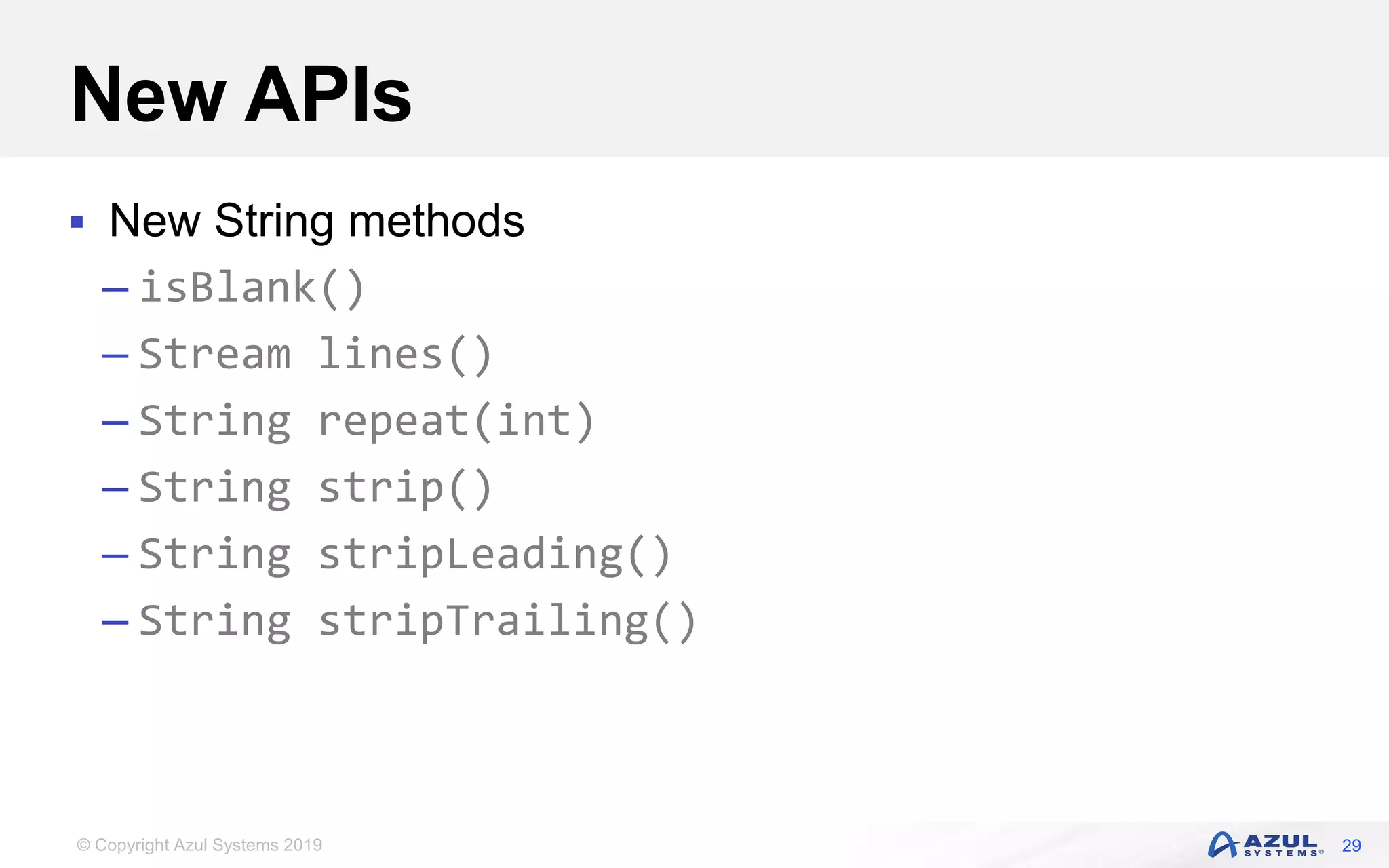 New APIs

▪ New String methods

– isBlank()

– Stream lines()

– String repeat(int)

– String strip()

– String stripLeading()

– String stripTrailing()

© Copyright Azul Systems 2019

AZUL SYSTEMS® 29